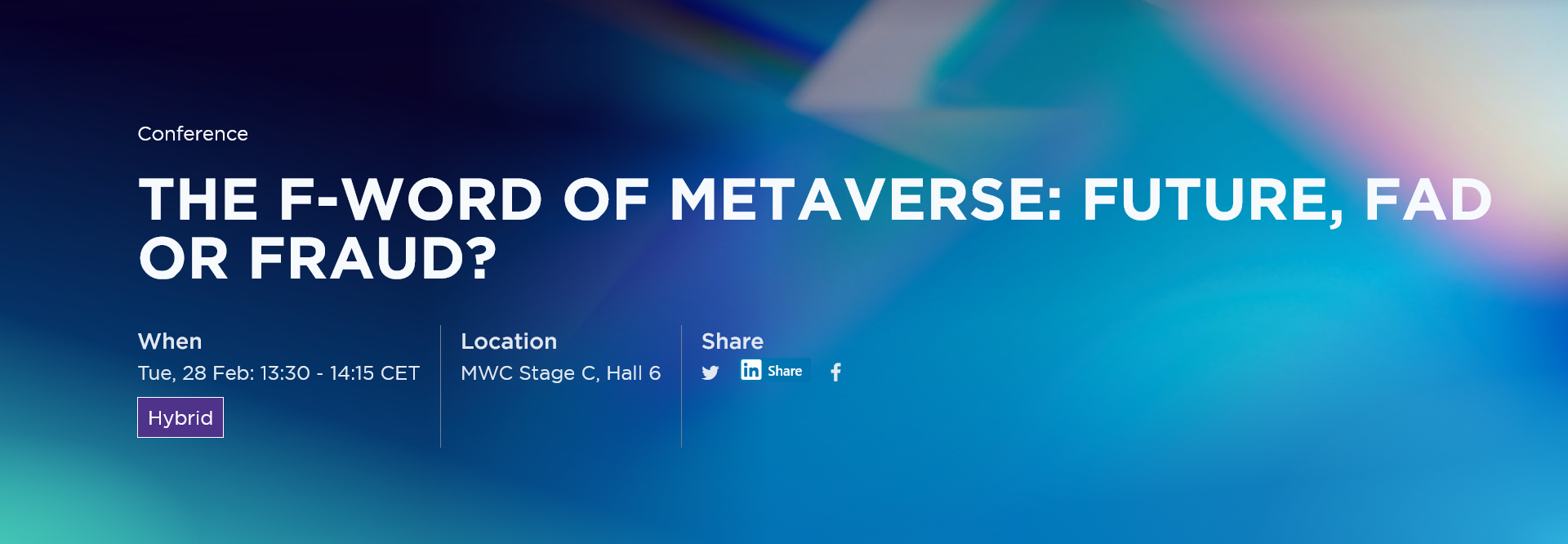 Conference

THE F-WORD OF METAVERSE: FUTURE, FAD OR FRAUD?

When
Tue, 28 Feb: 13:30 - 14:15 CET

Hybrid

Location
MWC Stage C, Hall 6

Share
in Share